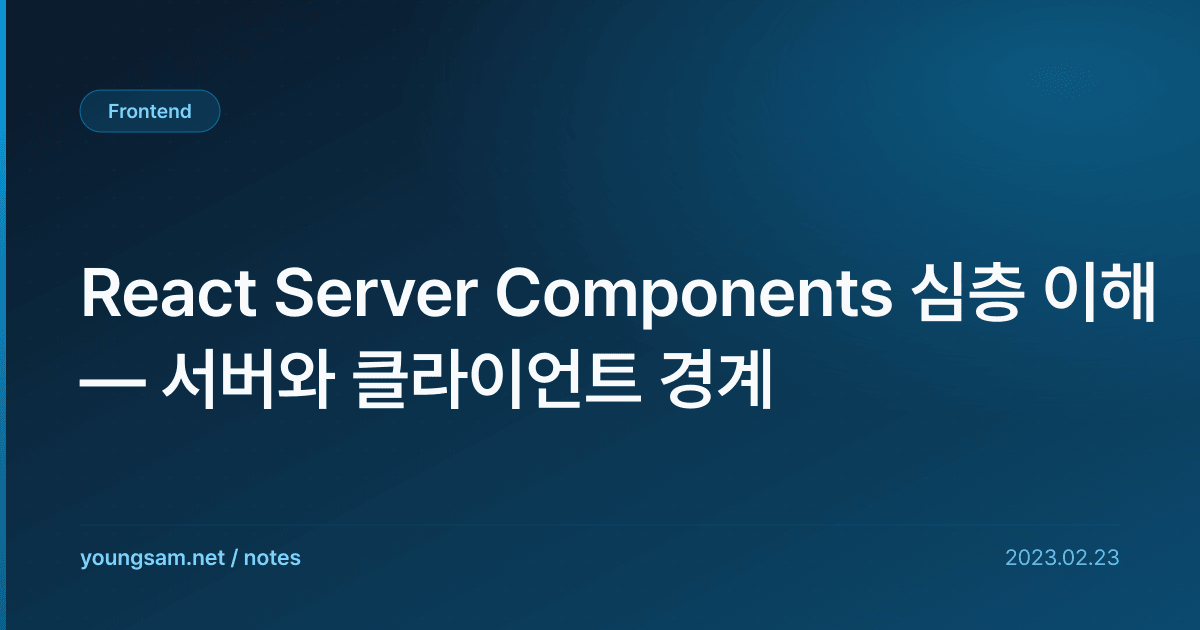 Frontend

React Server Components 심층 이해 — 서버와 클라이언트 경계

youngsam.net / notes

2023.02.23